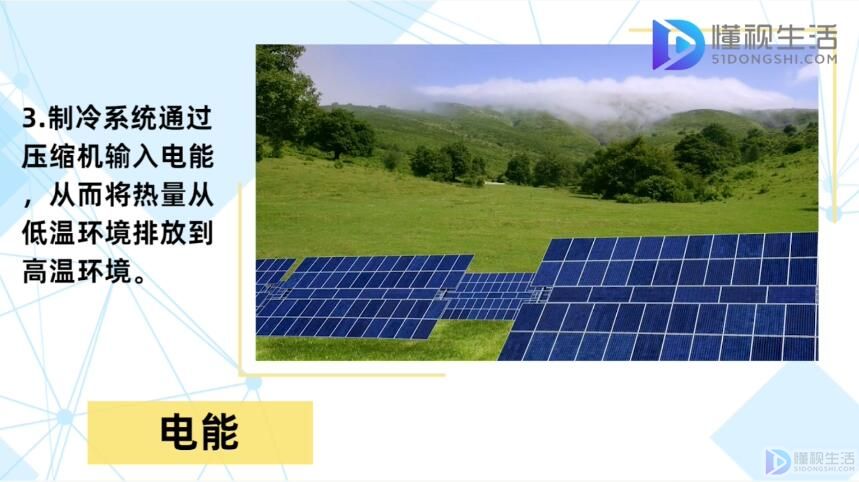 懂视生活
51DONGSHI.COM

3.制冷系统通过压缩机输入电能，从而将热量从低温环境排放到高温环境。

电能

懂视生活
51DONGSHI.COM